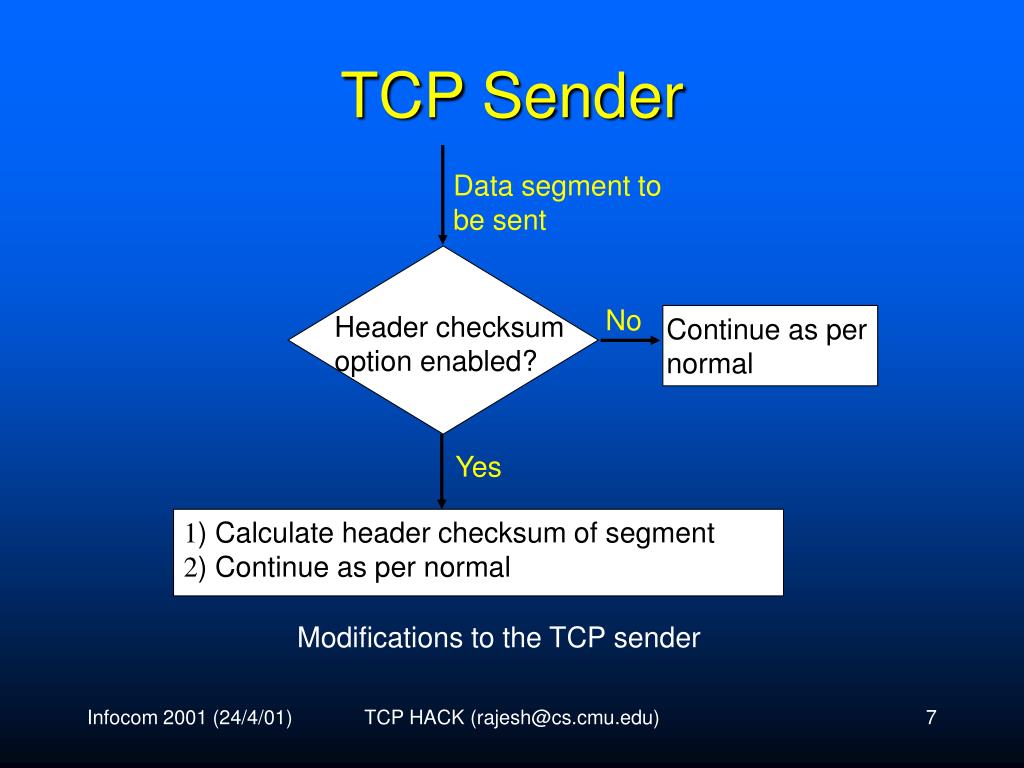 TCP Sender

Data segment to be sent

Header checksum option enabled?

No

Continue as per normal

Yes

1) Calculate header checksum of segment
2) Continue as per normal

Modifications to the TCP sender

Infocom 2001 (24/4/01)

TCP HACK (rajesh@cs.cmu.edu)

7